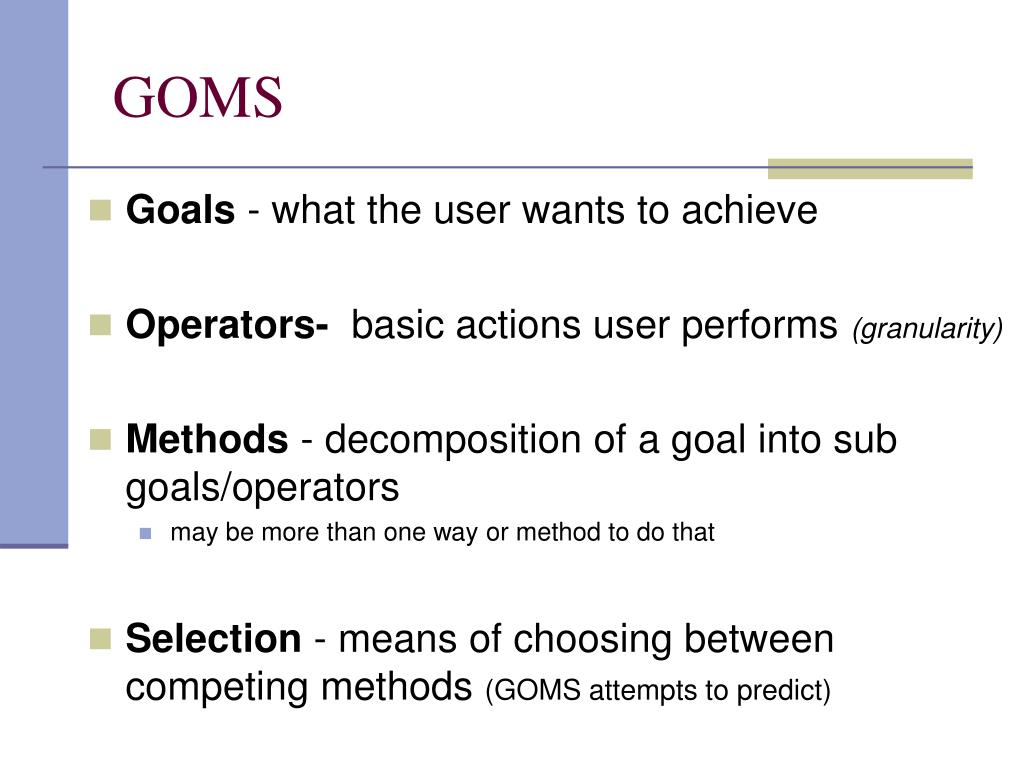 GOMS

Goals - what the user wants to achieve

Operators- basic actions user performs (granularity)

Methods - decomposition of a goal into sub goals/operators

may be more than one way or method to do that

Selection - means of choosing between competing methods (GOMS attempts to predict)